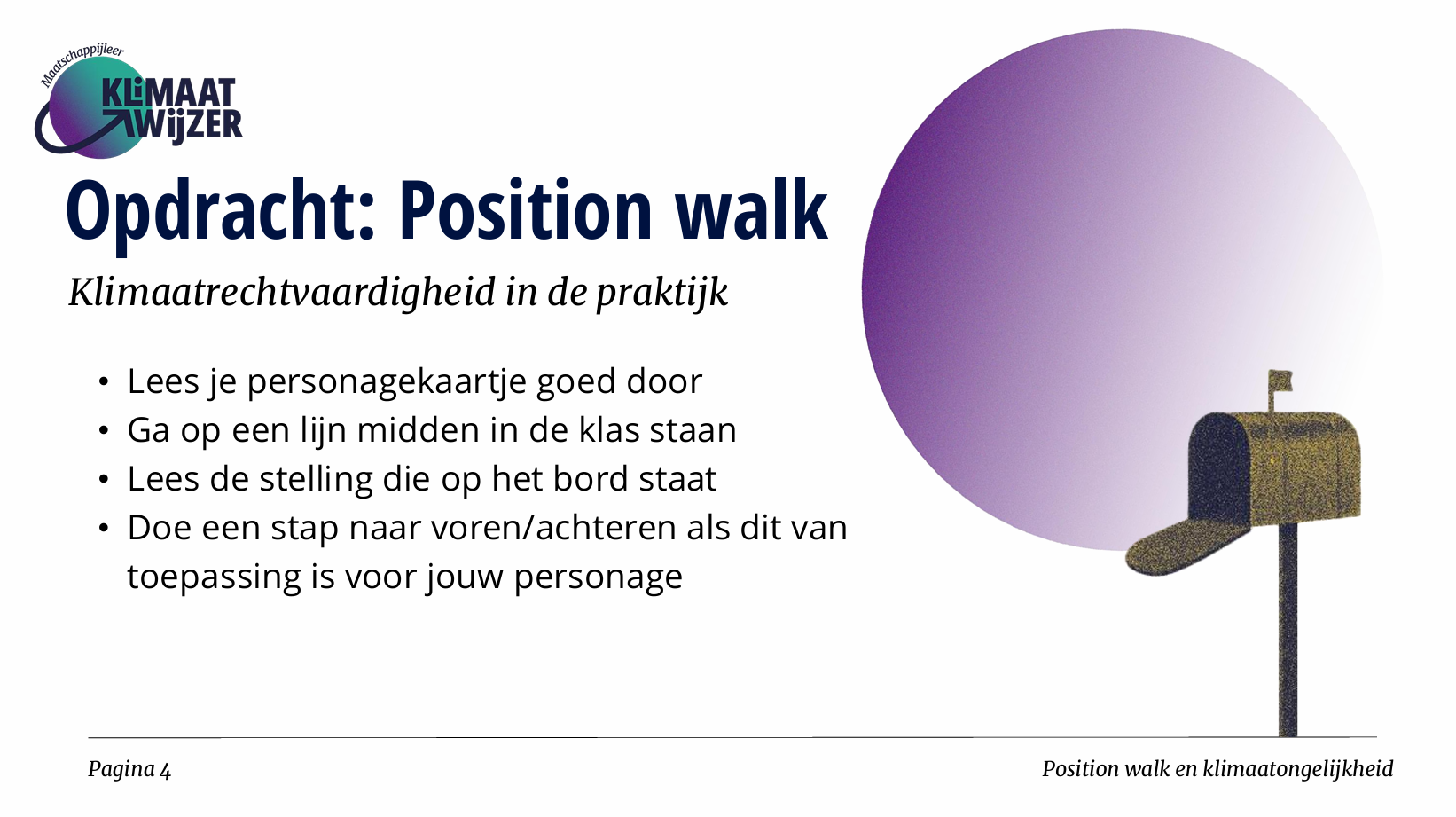 Maatschappijleer
KLiMAAT WijZER

Opdracht: Position walk

Klimaatrechtvaardigheid in de praktijk

• Lees je personagekaartje goed door
• Ga op een lijn midden in de klas staan
• Lees de stelling die op het bord staat
• Doe een stap naar voren/achteren als dit van toepassing is voor jouw personage

Pagina 4

Position walk en klimaatongelijkheid